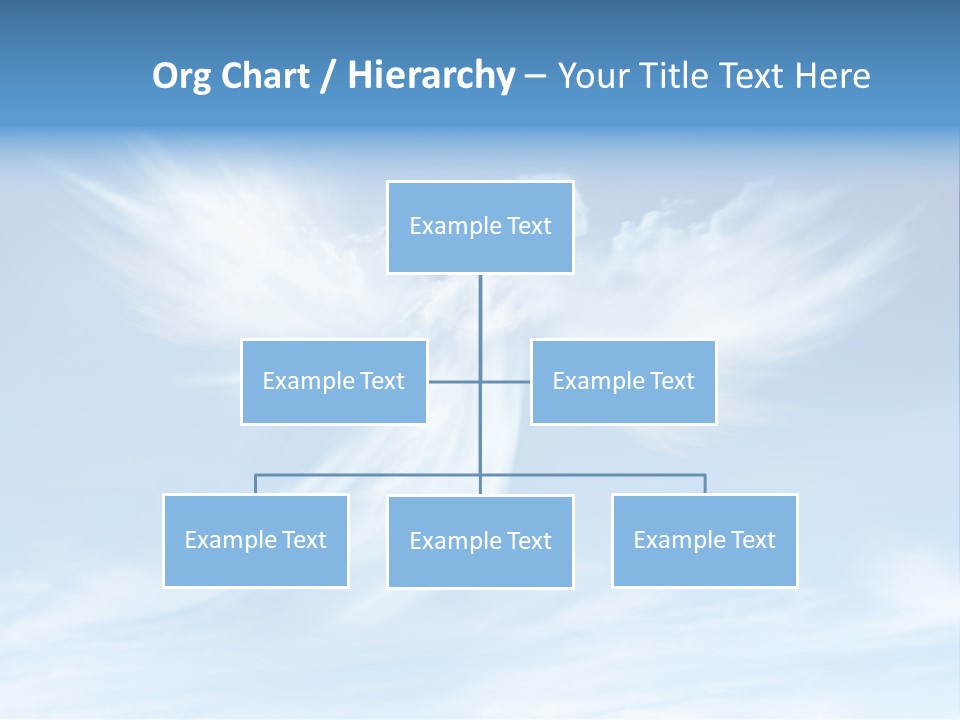 Org Chart / Hierarchy – Your Title Text Here

Example Text

Example Text

Example Text

Example Text

Example Text

Example Text